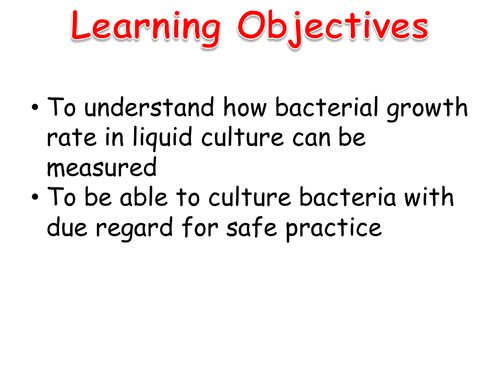 Learning Objectives

• To understand how bacterial growth rate in liquid culture can be measured
• To be able to culture bacteria with due regard for safe practice